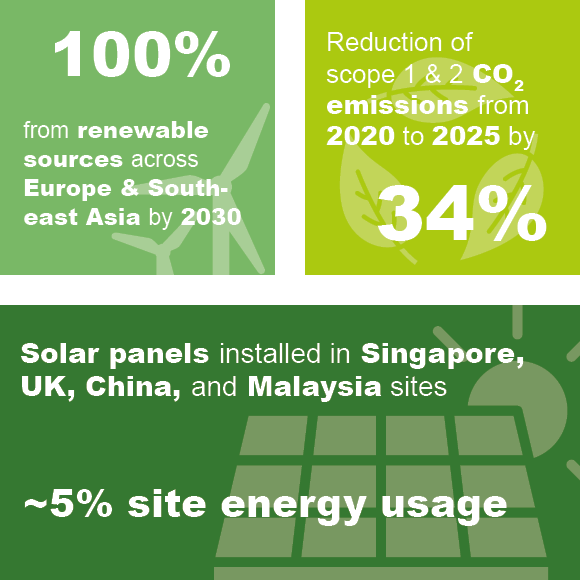 100%

from renewable sources across Europe & Southeast Asia by 2030

Reduction of scope 1 & 2 $CO_2$ emissions from 2020 to 2025 by

34%

Solar panels installed in Singapore, UK, China, and Malaysia sites

~5% site energy usage